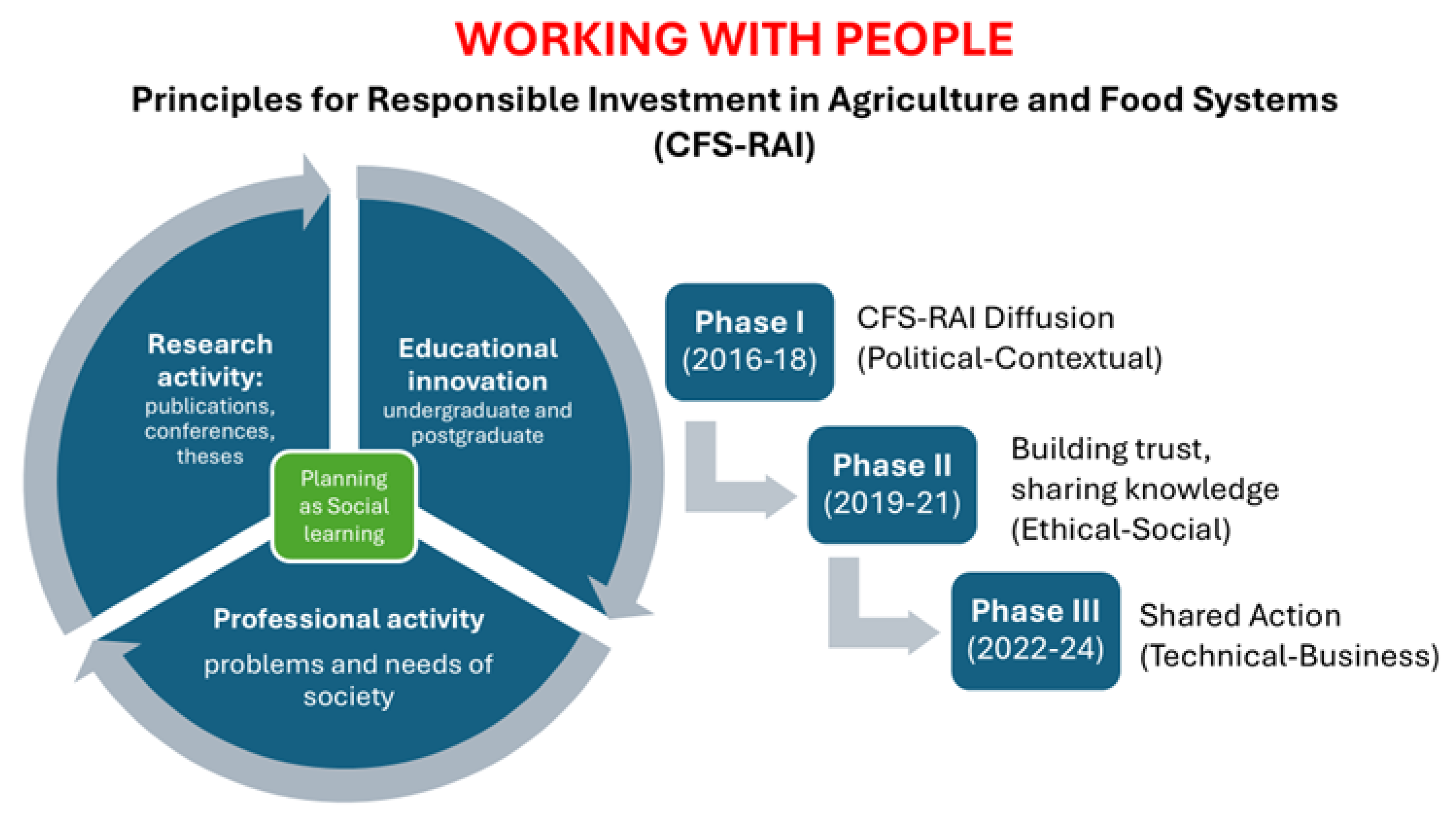 WORKING WITH PEOPLE

Principles for Responsible Investment in Agriculture and Food Systems (CFS-RAI)

Research activity: publications, conferences, theses

Educational innovation undergraduate and postgraduate

Planning as Social learning

Professional activity problems and needs of society

Phase I (2016-18)

CFS-RAI Diffusion (Political-Contextual)

Phase II (2019-21)

Building trust, sharing knowledge (Ethical-Social)

Phase III (2022-24)

Shared Action (Technical-Business)